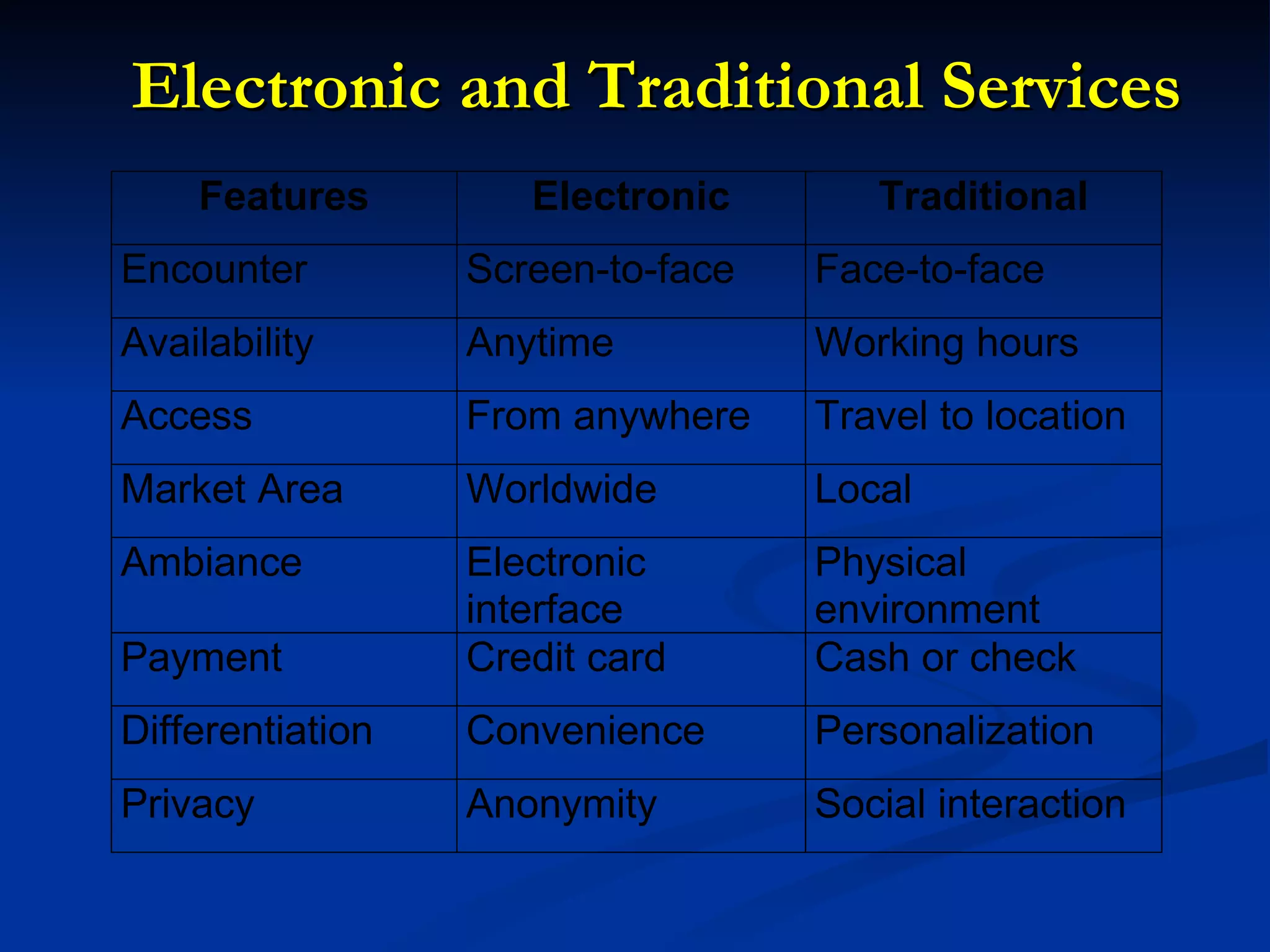 Electronic and Traditional Services

| Features | Electronic | Traditional |
|---|---|---|
| Encounter | Screen-to-face | Face-to-face |
| Availability | Anytime | Working hours |
| Access | From anywhere | Travel to location |
| Market Area | Worldwide | Local |
| Ambiance | Electronic interface | Physical environment |
| Payment | Credit card | Cash or check |
| Differentiation | Convenience | Personalization |
| Privacy | Anonymity | Social interaction |